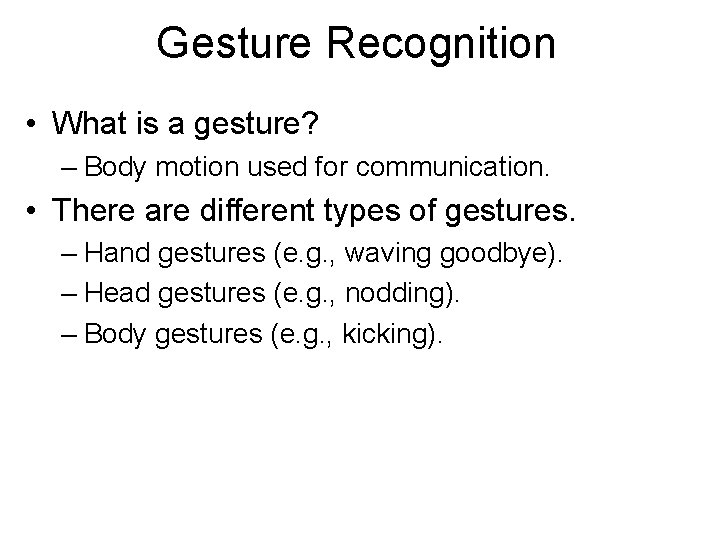 Gesture Recognition

• What is a gesture?
– Body motion used for communication.

• There are different types of gestures.
– Hand gestures (e.g., waving goodbye).
– Head gestures (e.g., nodding).
– Body gestures (e.g., kicking).